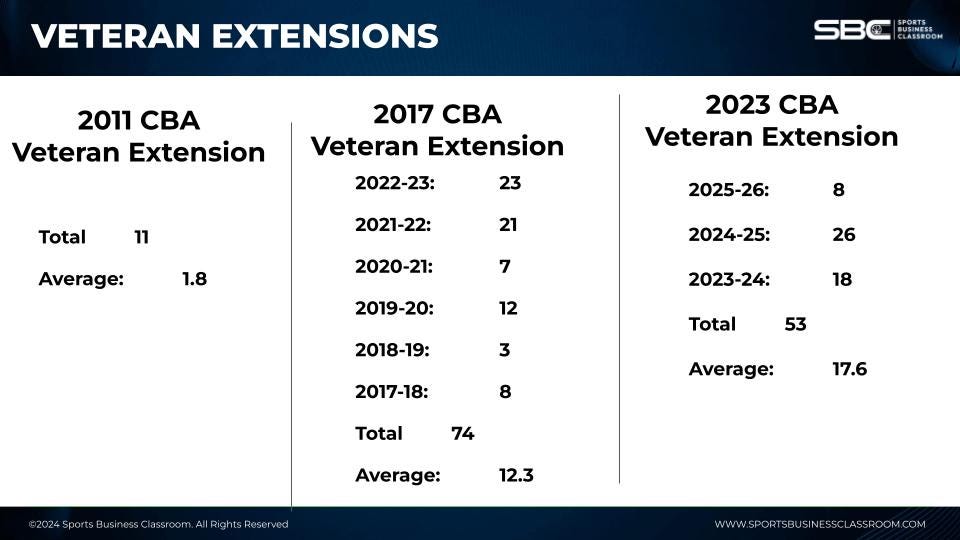 VETERAN EXTENSIONS

SBC SPORTS BUSINESS CLASSROOM

2011 CBA
Veteran Extension

Total 11

Average: 1.8

2017 CBA
Veteran Extension

2022-23: 23

2021-22: 21

2020-21: 7

2019-20: 12

2018-19: 3

2017-18: 8

Total 74

Average: 12.3

2023 CBA
Veteran Extension

2025-26: 8

2024-25: 26

2023-24: 18

Total 53

Average: 17.6

©2024 Sports Business Classroom. All Rights Reserved

WWW.SPORTSBUSINESSCLASSROOM.COM